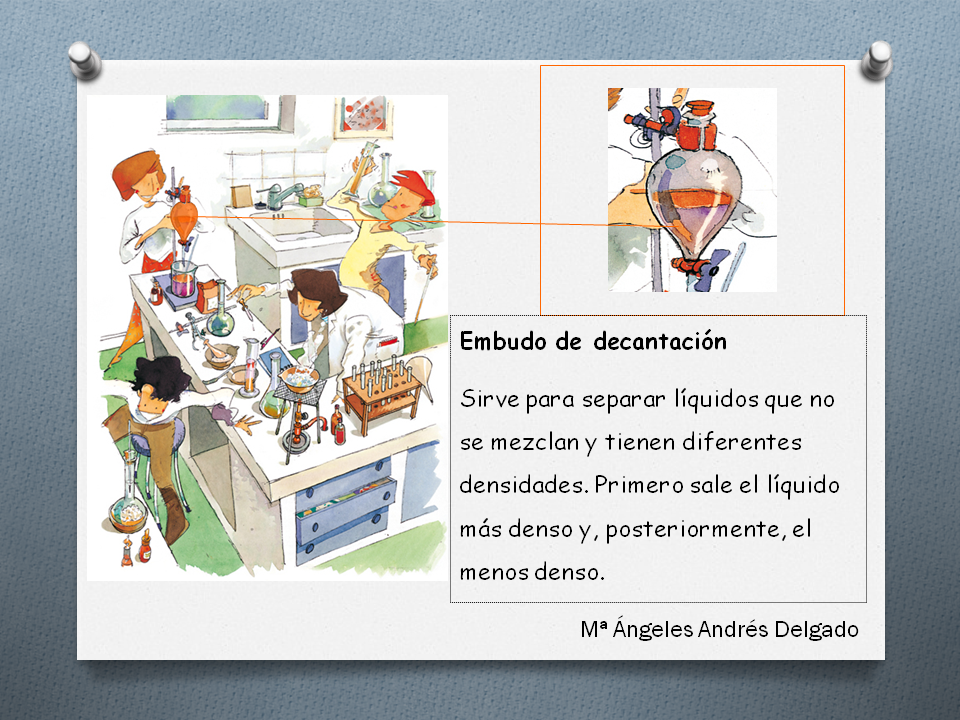 Embudo de decantación

Sirve para separar líquidos que no se mezclan y tienen diferentes densidades. Primero sale el líquido más denso y, posteriormente, el menos denso.

Mª Ángeles Andrés Delgado